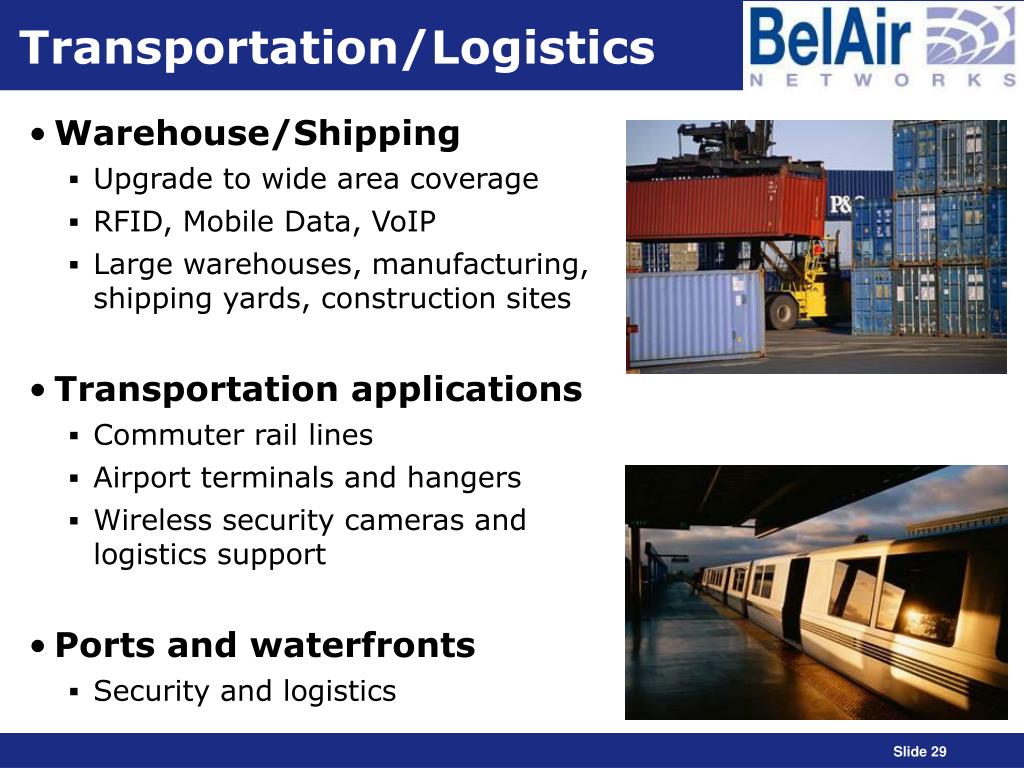 Transportation/Logistics

BelAir
NETWORKS

• Warehouse/Shipping
▪ Upgrade to wide area coverage
▪ RFID, Mobile Data, VoIP
▪ Large warehouses, manufacturing, shipping yards, construction sites

• Transportation applications
▪ Commuter rail lines
▪ Airport terminals and hangers
▪ Wireless security cameras and logistics support

• Ports and waterfronts
▪ Security and logistics

P&

Slide 29